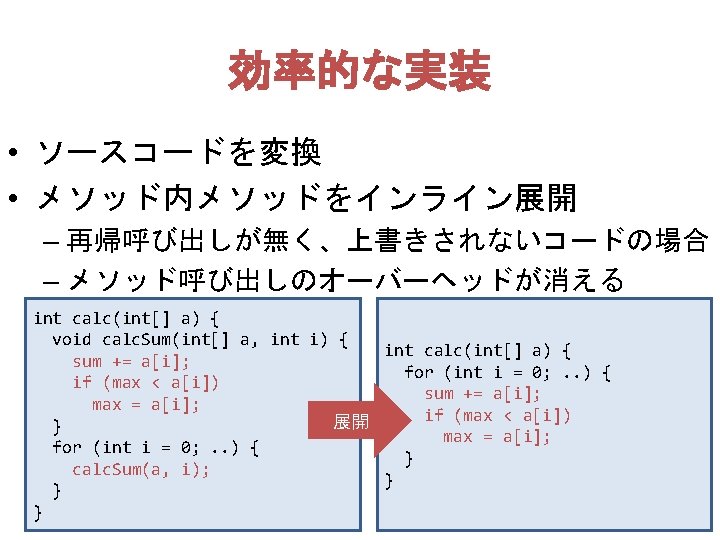 効率的な実装

• ソースコードを変換
• メソッド内メソッドをインライン展開
– 再帰呼び出しが無く、上書きされないコードの場合
– メソッド呼び出しのオーバーヘッドが消える

int calc(int[] a) {
  void calcSum(int[] a, int i) {
    sum += a[i];
    if (max < a[i])
      max = a[i];
  }
  for (int i = 0; ..) {
    calcSum(a, i);
  }
}

展開

int calc(int[] a) {
  for (int i = 0; ..) {
    sum += a[i];
    if (max < a[i])
      max = a[i];
  }
}